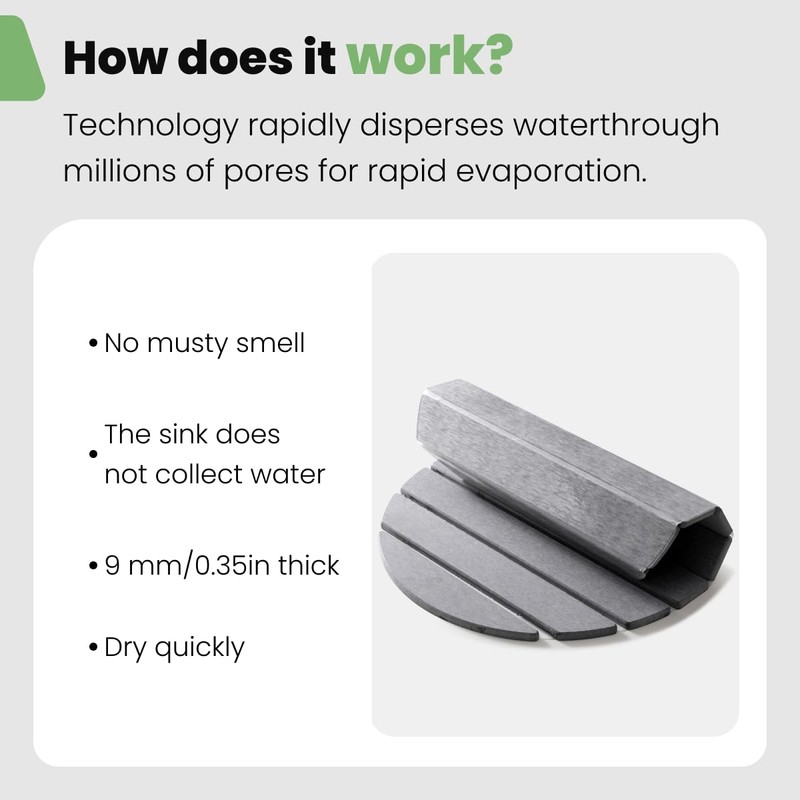 How does it work?

Technology rapidly disperses waterthrough millions of pores for rapid evaporation.

• No musty smell

• The sink does not collect water

• 9 mm/0.35in thick

• Dry quickly